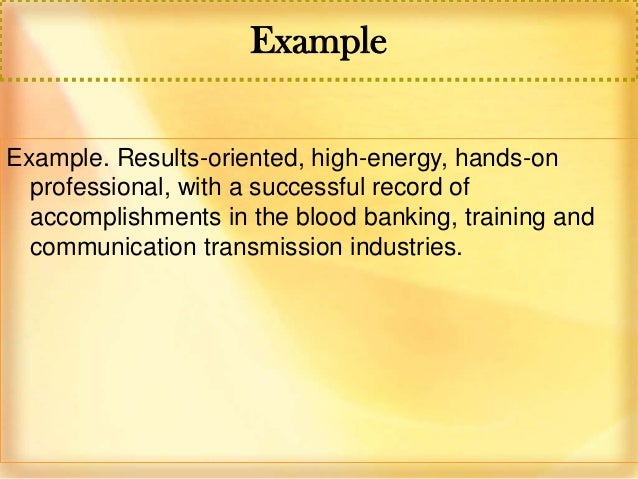 Example

Example. Results-oriented, high-energy, hands-on professional, with a successful record of accomplishments in the blood banking, training and communication transmission industries.